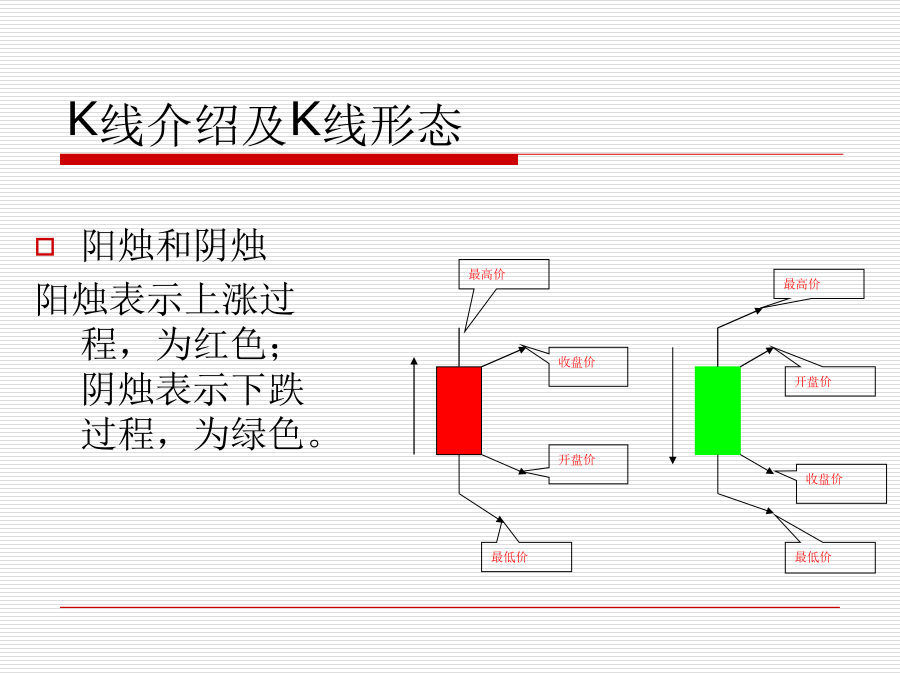 K线介绍及K线形态

阳烛和阴烛

阳烛表示上涨过程，为红色；阴烛表示下跌过程，为绿色。

最高价

收盘价

开盘价

最低价

最高价

开盘价

收盘价

最低价